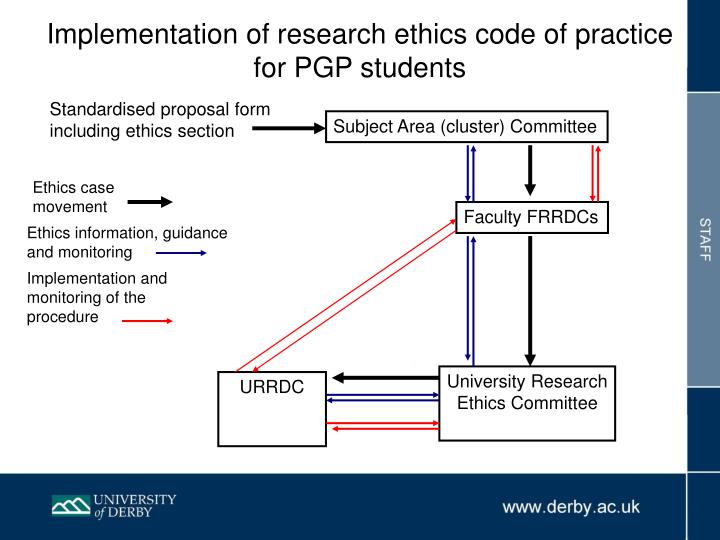 Implementation of research ethics code of practice for PGP students

Standardised proposal form including ethics section

Subject Area (cluster) Committee

Ethics case movement

Ethics information, guidance and monitoring

Implementation and monitoring of the procedure

Faculty FRRDCs

URRDC

University Research Ethics Committee

STAFF

UNIVERSITY of DERBY

www.derby.ac.uk